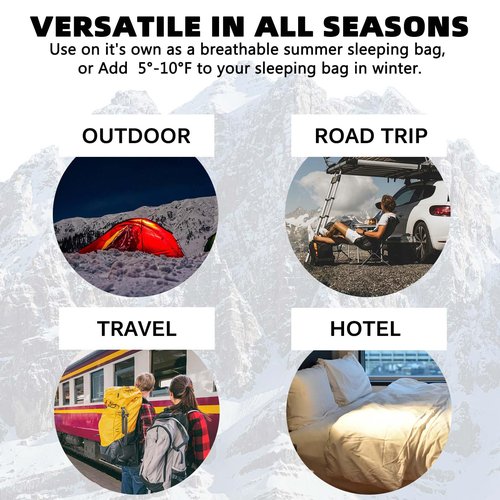 VERSATILE IN ALL SEASONS
Use on it's own as a breathable summer sleeping bag, or Add 5°-10°F to your sleeping bag in winter.

OUTDOOR

ROAD TRIP

TRAVEL

HOTEL